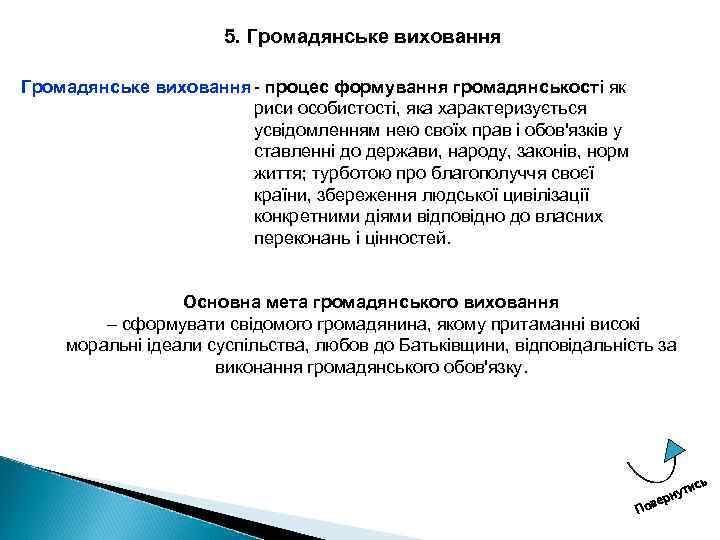 5. Громадянське виховання

Громадянське виховання - процес формування громадянськості як риси особистості, яка характеризується усвідомленням нею своїх прав і обов'язків у ставленні до держави, народу, законів, норм життя; турботою про благополуччя своєї країни, збереження людської цивілізації конкретними діями відповідно до власних переконань і цінностей.

Основна мета громадянського виховання – сформувати свідомого громадянина, якому притаманні високі моральні ідеали суспільства, любов до Батьківщини, відповідальність за виконання громадянського обов'язку.

Повернутись